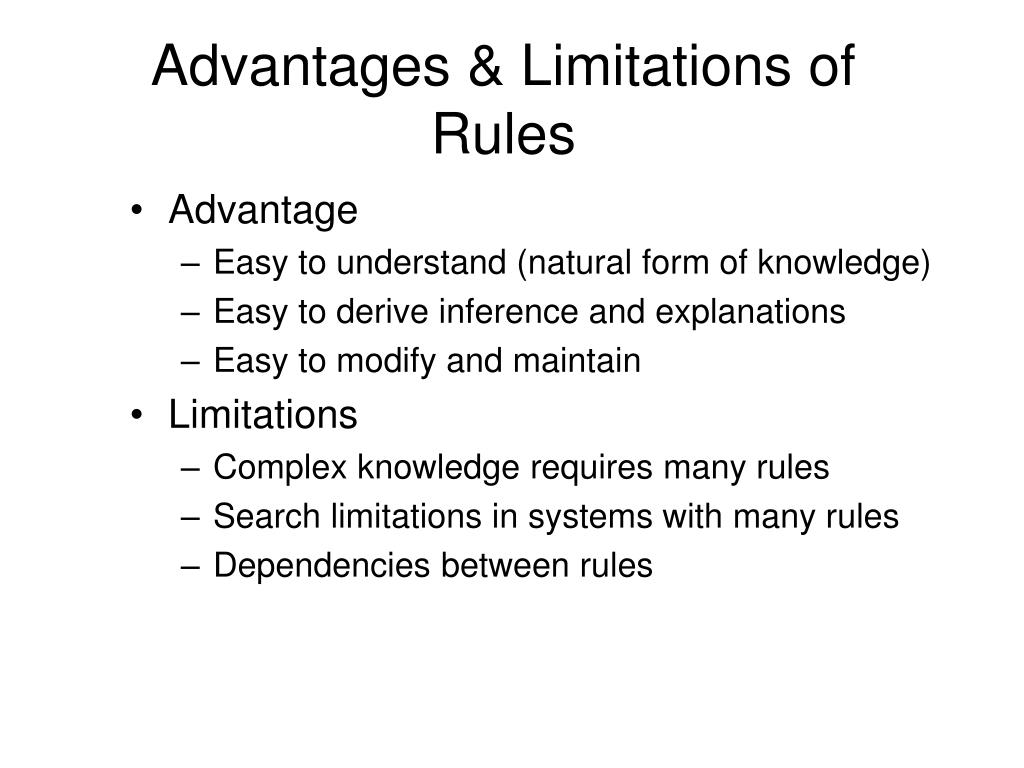 Advantages & Limitations of Rules

• Advantage
– Easy to understand (natural form of knowledge)
– Easy to derive inference and explanations
– Easy to modify and maintain
• Limitations
– Complex knowledge requires many rules
– Search limitations in systems with many rules
– Dependencies between rules